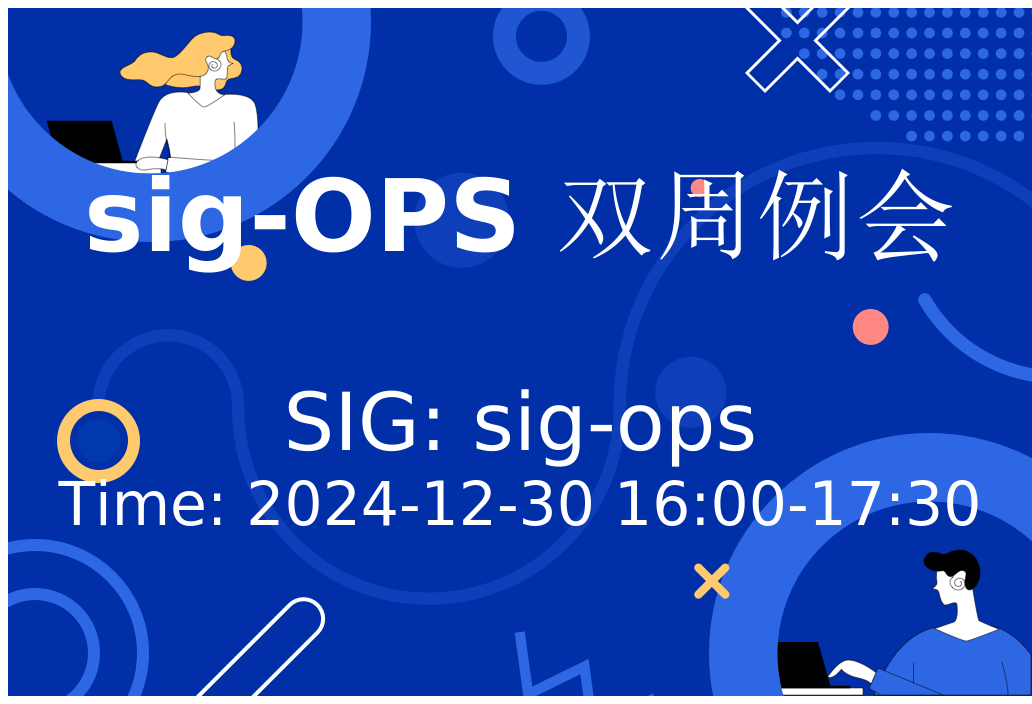 sig-OPS 双周例会

SIG: sig-ops
Time: 2024-12-30 16:00-17:30